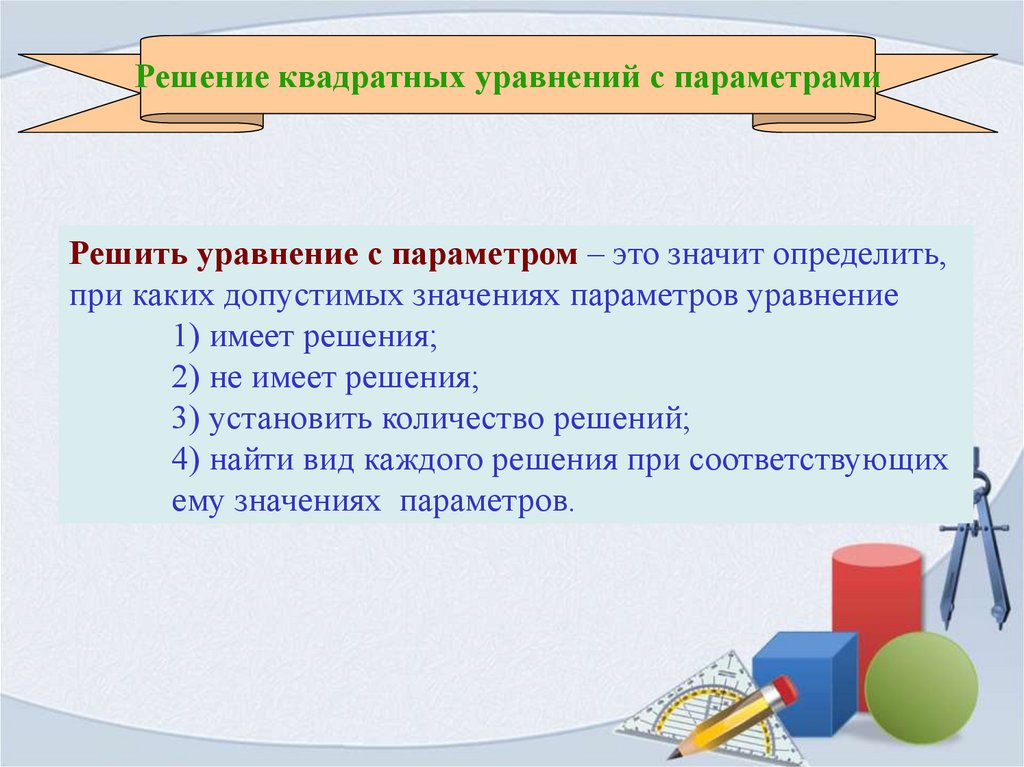 Решение квадратных уравнений с параметрами

Решить уравнение с параметром – это значит определить, при каких допустимых значениях параметров уравнение
1) имеет решения;
2) не имеет решения;
3) установить количество решений;
4) найти вид каждого решения при соответствующих ему значениях параметров.